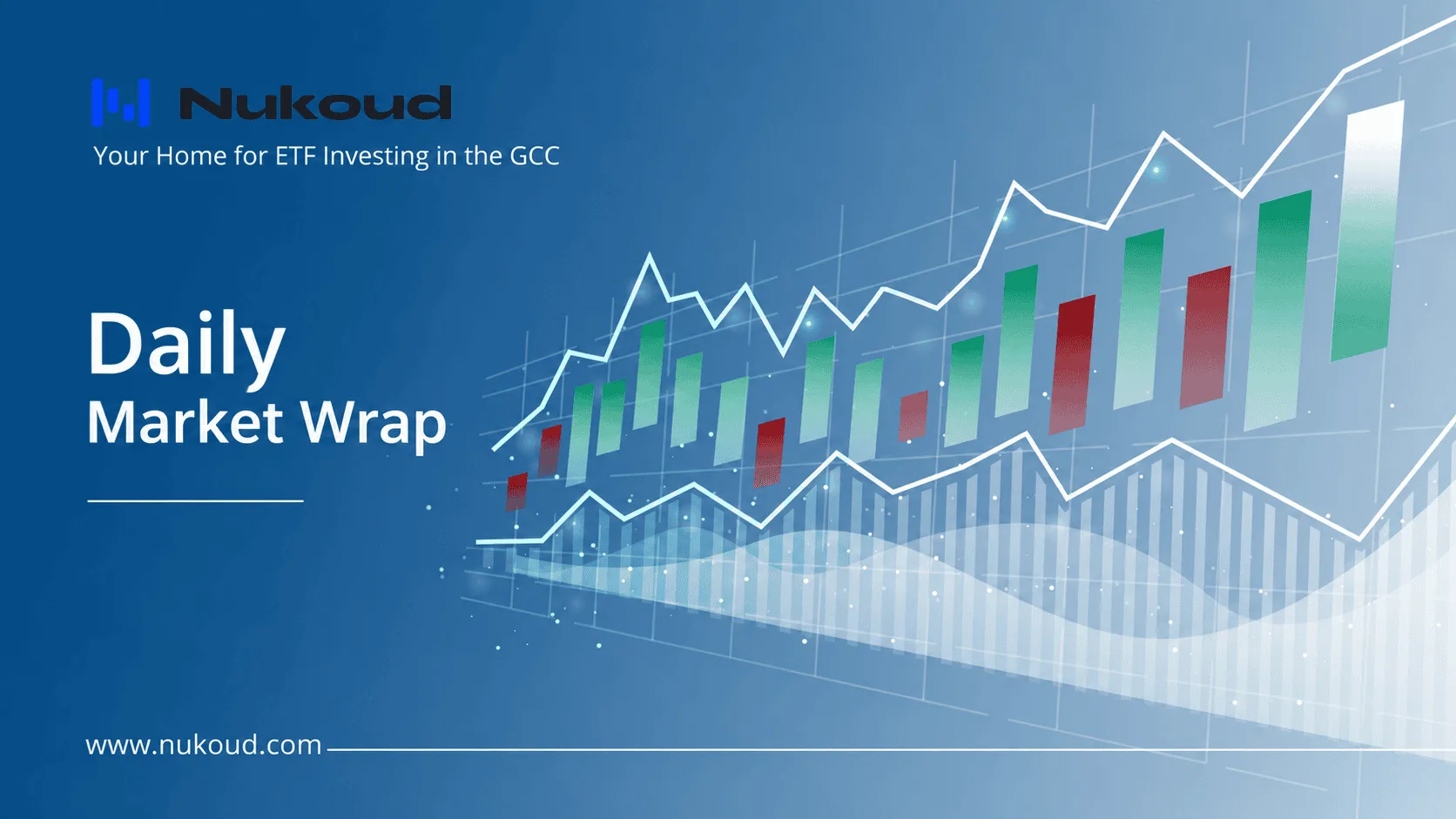 Nukoud
Your Home for ETF Investing in the GCC

Daily
Market Wrap

www.nukoud.com